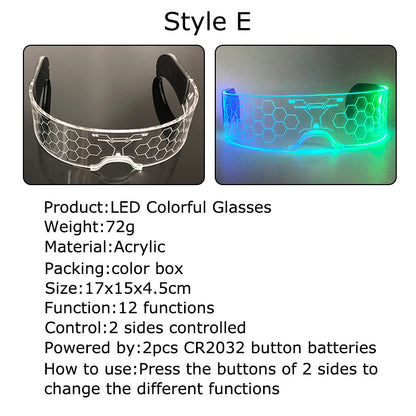 Style E

Product:LED Colorful Glasses
Weight:72g
Material:Acrylic
Packing:color box
Size:17x15x4.5cm
Function:12 functions
Control:2 sides controlled
Powered by:2pcs CR2032 button batteries
How to use:Press the buttons of 2 sides to change the different functions